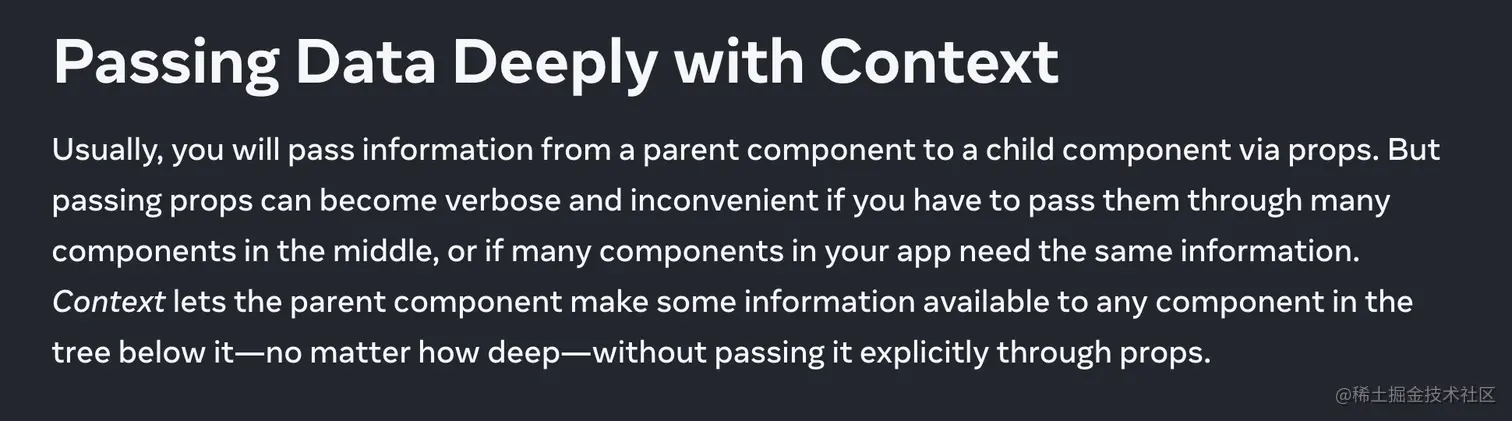 Passing Data Deeply with Context

Usually, you will pass information from a parent component to a child component via props. But passing props can become verbose and inconvenient if you have to pass them through many components in the middle, or if many components in your app need the same information. Context lets the parent component make some information available to any component in the tree below it—no matter how deep—without passing it explicitly through props.

@稀土掘金技术社区